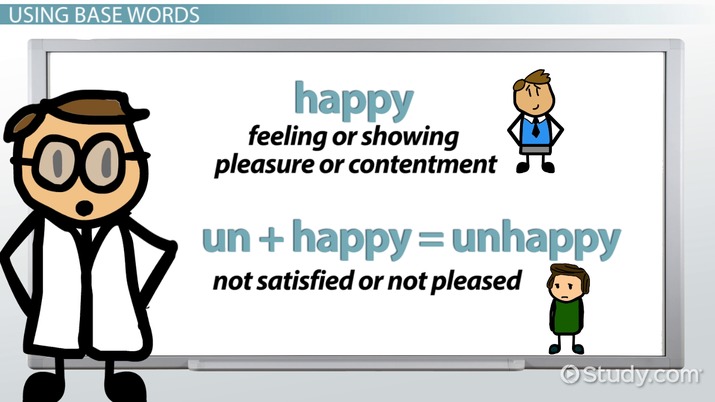 USING BASE WORDS

happy

feeling or showing pleasure or contentment

un + happy = unhappy

not satisfied or not pleased

Study.com